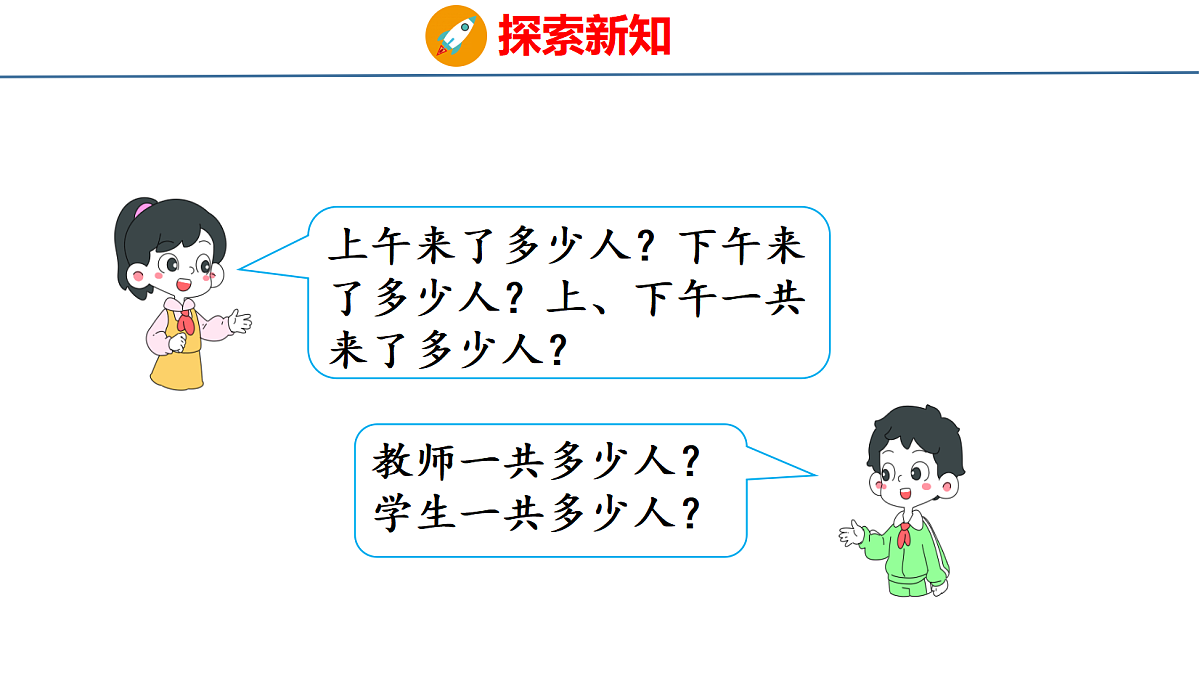 探索新知

上午来了多少人？下午来了多少人？上、下午一共来了多少人？

教师一共多少人？
学生一共多少人？